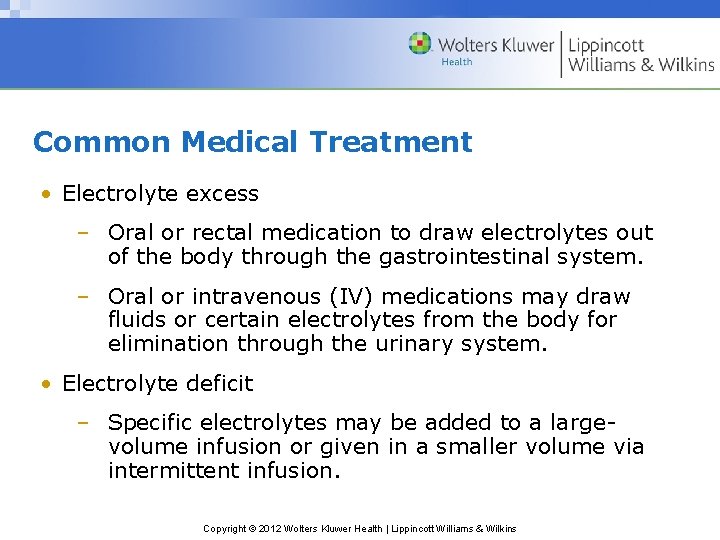 Wolters Kluwer Health | Lippincott Williams & Wilkins

Common Medical Treatment

• Electrolyte excess

– Oral or rectal medication to draw electrolytes out of the body through the gastrointestinal system.

– Oral or intravenous (IV) medications may draw fluids or certain electrolytes from the body for elimination through the urinary system.

• Electrolyte deficit

– Specific electrolytes may be added to a large-volume infusion or given in a smaller volume via intermittent infusion.

Copyright © 2012 Wolters Kluwer Health | Lippincott Williams & Wilkins